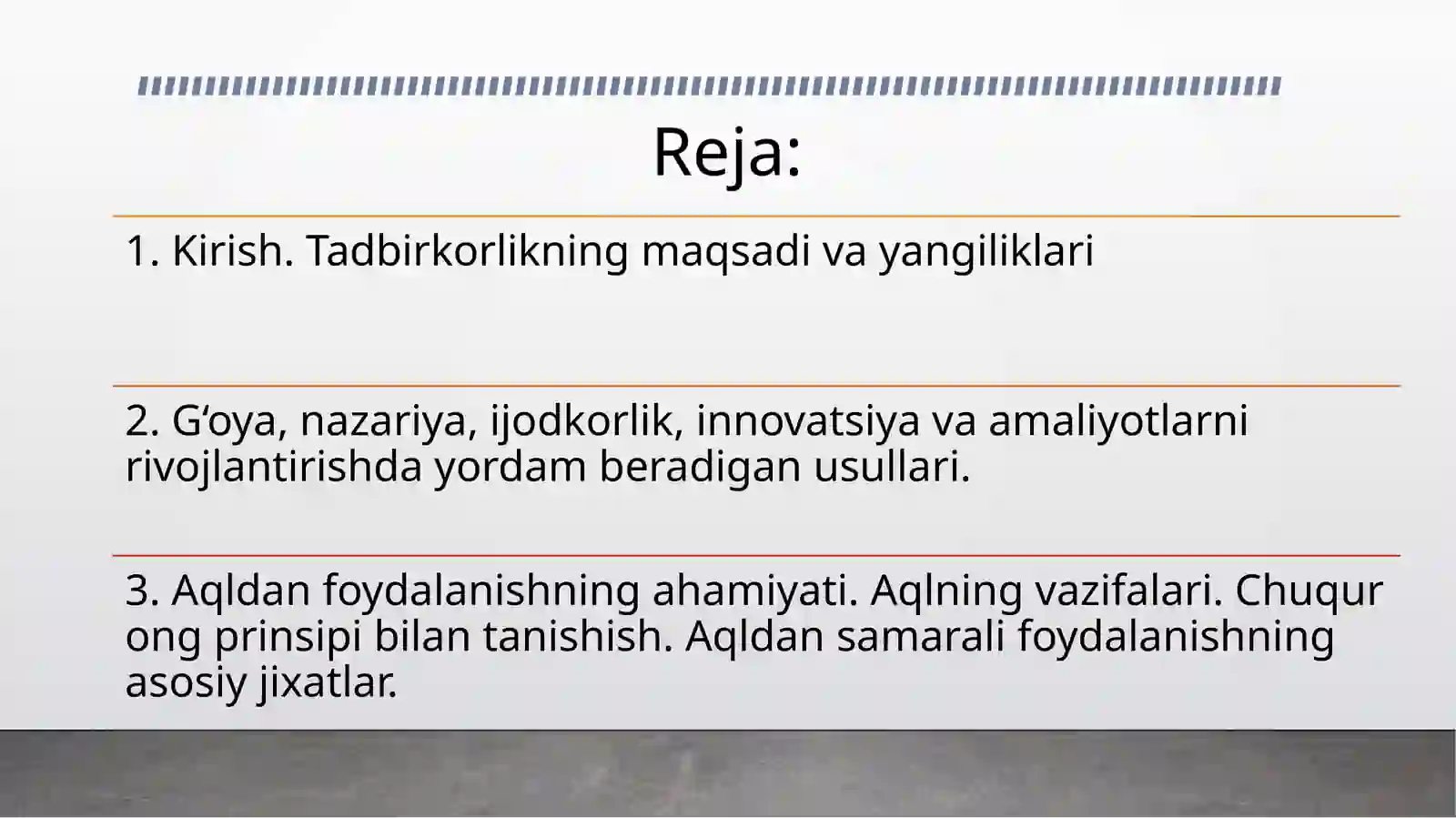 Reja:

1. Kirish. Tadbirkorlikning maqsadi va yangiliklari

2. G‘oya, nazariya, ijodkorlik, innovatsiya va amaliyotlarni rivojlantirishda yordam beradigan usullari.

3. Aqldan foydalanishning ahamiyati. Aqlning vazifalari. Chuqur ong prinsipi bilan tanishish. Aqldan samarali foydalanishning asosiy jixatlar.